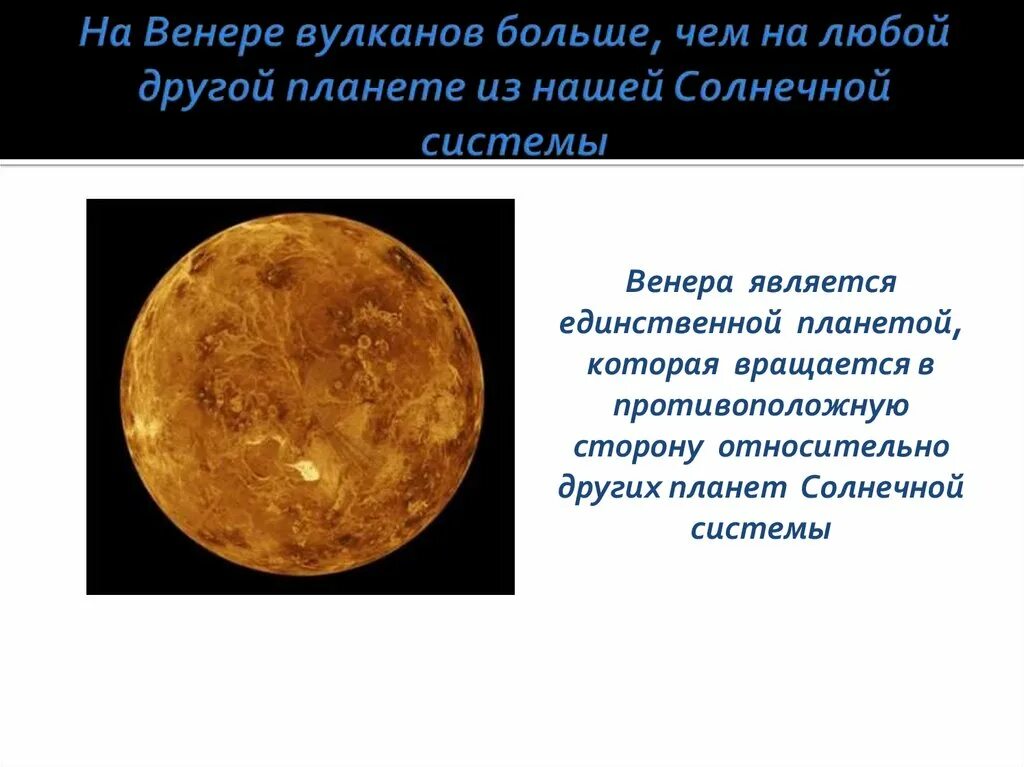 На Венере вулканов больше, чем на любой другой планете из нашей Солнечной системы

Венера является единственной планетой, которая вращается в противоположную сторону относительно других планет Солнечной системы